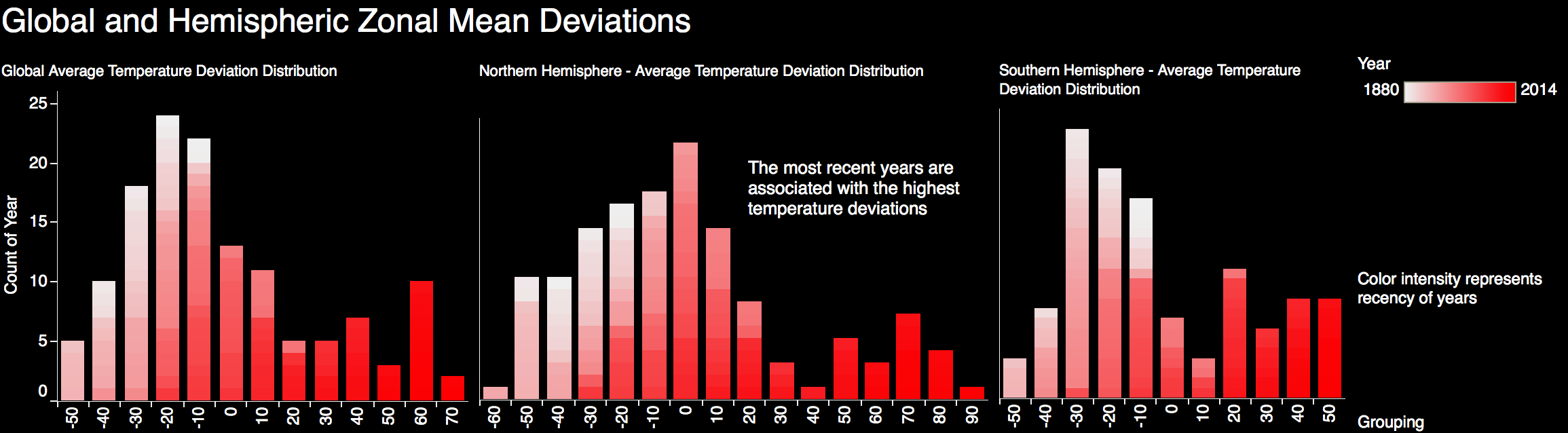 Global and Hemispheric Zonal Mean Deviations

Global Average Temperature Deviation Distribution

Count of Year

25
20
15
10
5
0

-50 -40 -30 -20 -10 0 10 20 30 40 50 60 70

Northern Hemisphere - Average Temperature Deviation Distribution

The most recent years are associated with the highest temperature deviations

-60 -50 -40 -30 -20 -10 0 10 20 30 40 50 60 70 80 90

Southern Hemisphere - Average Temperature Deviation Distribution

-50 -40 -30 -20 -10 0 10 20 30 40 50

Year

1880 2014

Color intensity represents recency of years

Grouping